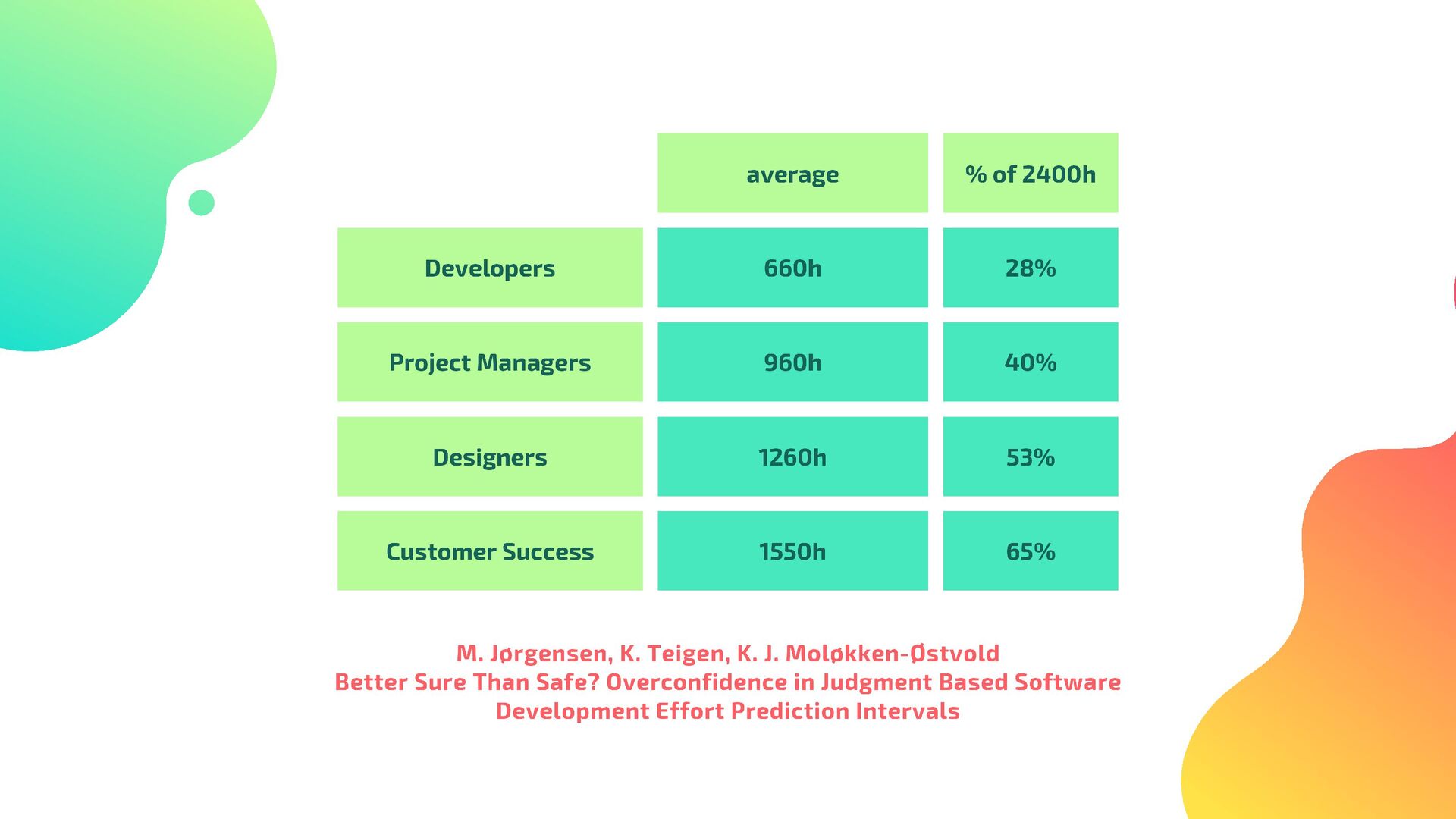 |  | average | % of 2400h |
|---|---|---|
| Developers | 660h | 28% |
| Project Managers | 960h | 40% |
| Designers | 1260h | 53% |
| Customer Success | 1550h | 65% |

M. Jørgensen, K. Teigen, K. J. Moløkken-Østvold
Better Sure Than Safe? Overconfidence in Judgment Based Software Development Effort Prediction Intervals